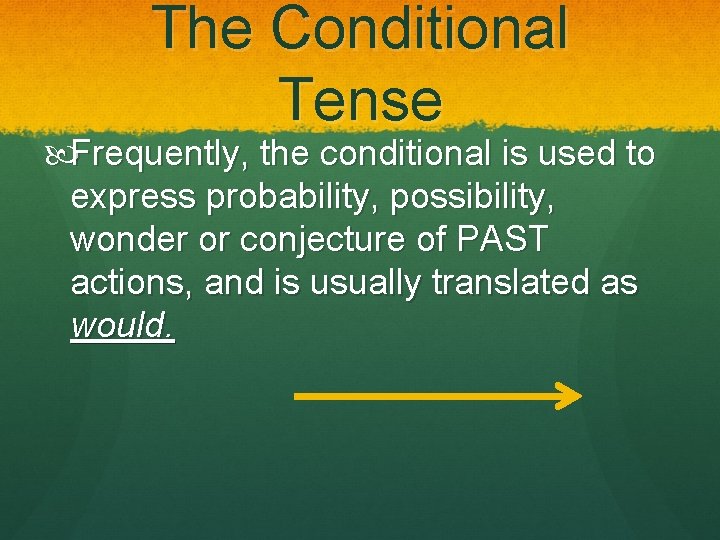 The Conditional Tense

Frequently, the conditional is used to express probability, possibility, wonder or conjecture of PAST actions, and is usually translated as would.